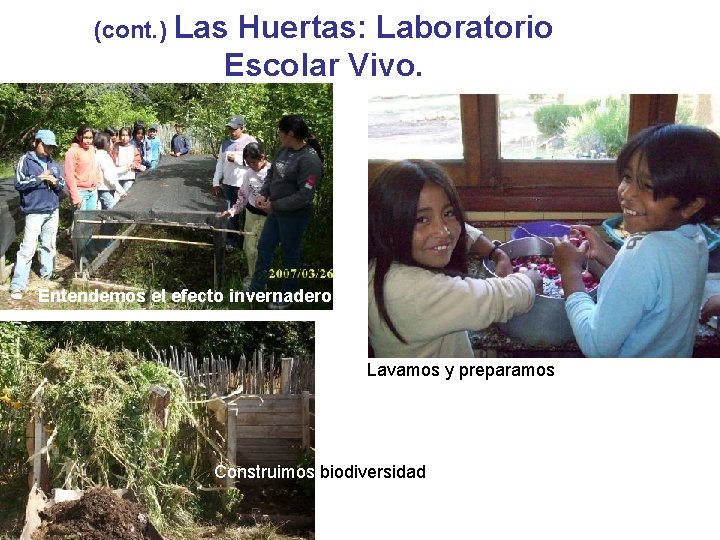 (cont.) Las Huertas: Laboratorio Escolar Vivo.

2007/03/26

Entendemos el efecto invernadero

Lavamos y preparamos

Construimos biodiversidad